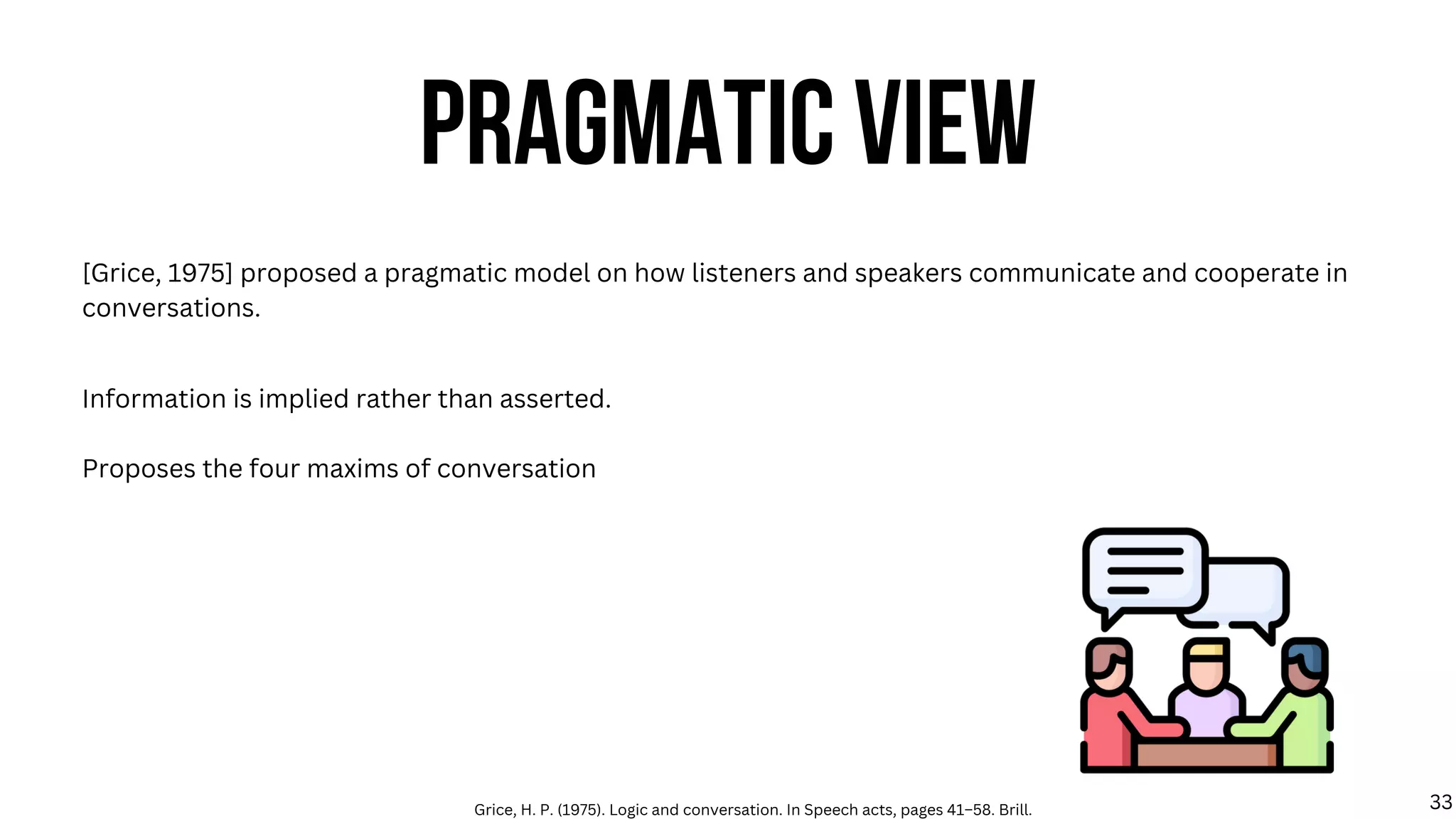 PRAGMATIC VIEW

[Grice, 1975] proposed a pragmatic model on how listeners and speakers communicate and cooperate in conversations.

Information is implied rather than asserted.

Proposes the four maxims of conversation

Grice, H. P. (1975). Logic and conversation. In Speech acts, pages 41–58. Brill.

33